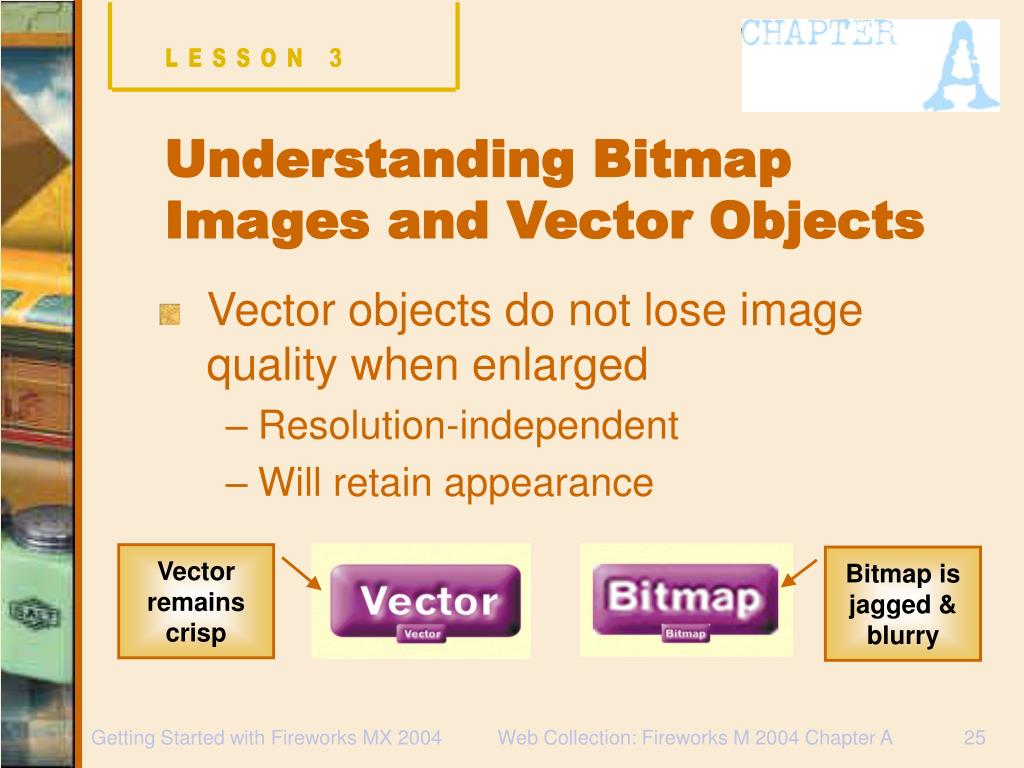 LESSON 3

CHAPTER A

Understanding Bitmap Images and Vector Objects

Vector objects do not lose image quality when enlarged

– Resolution-independent

– Will retain appearance

Vector remains crisp

Vector

Vector

Bitmap

Bitmap

Bitmap is jagged & blurry

Getting Started with Fireworks MX 2004

Web Collection: Fireworks M 2004 Chapter A

25